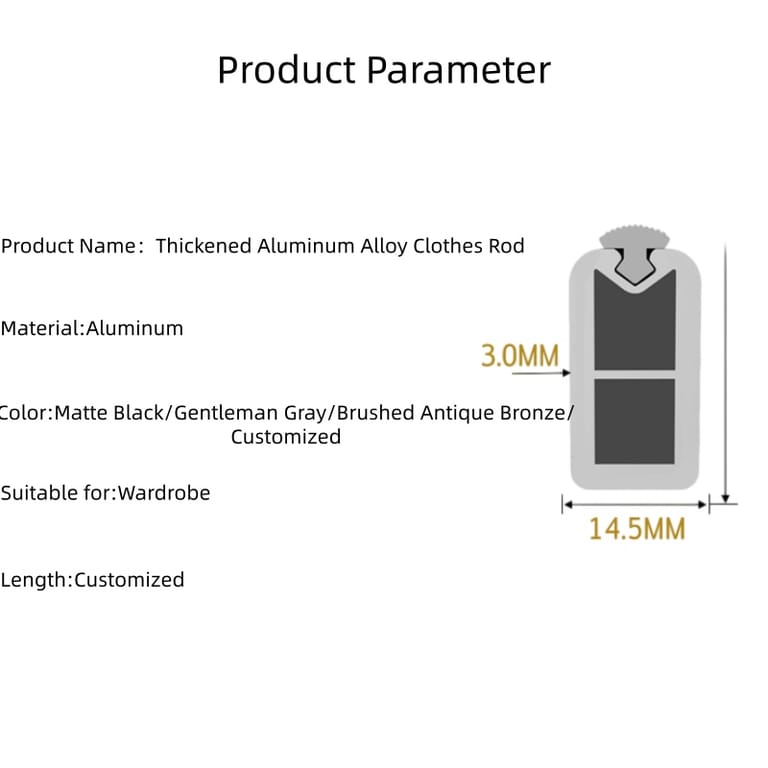 Product Parameter

Product Name： Thickened Aluminum Alloy Clothes Rod

Material:Aluminum

Color:Matte Black/Gentleman Gray/Brushed Antique Bronze/ Customized

Suitable for:Wardrobe

Length:Customized

3.0MM

14.5MM